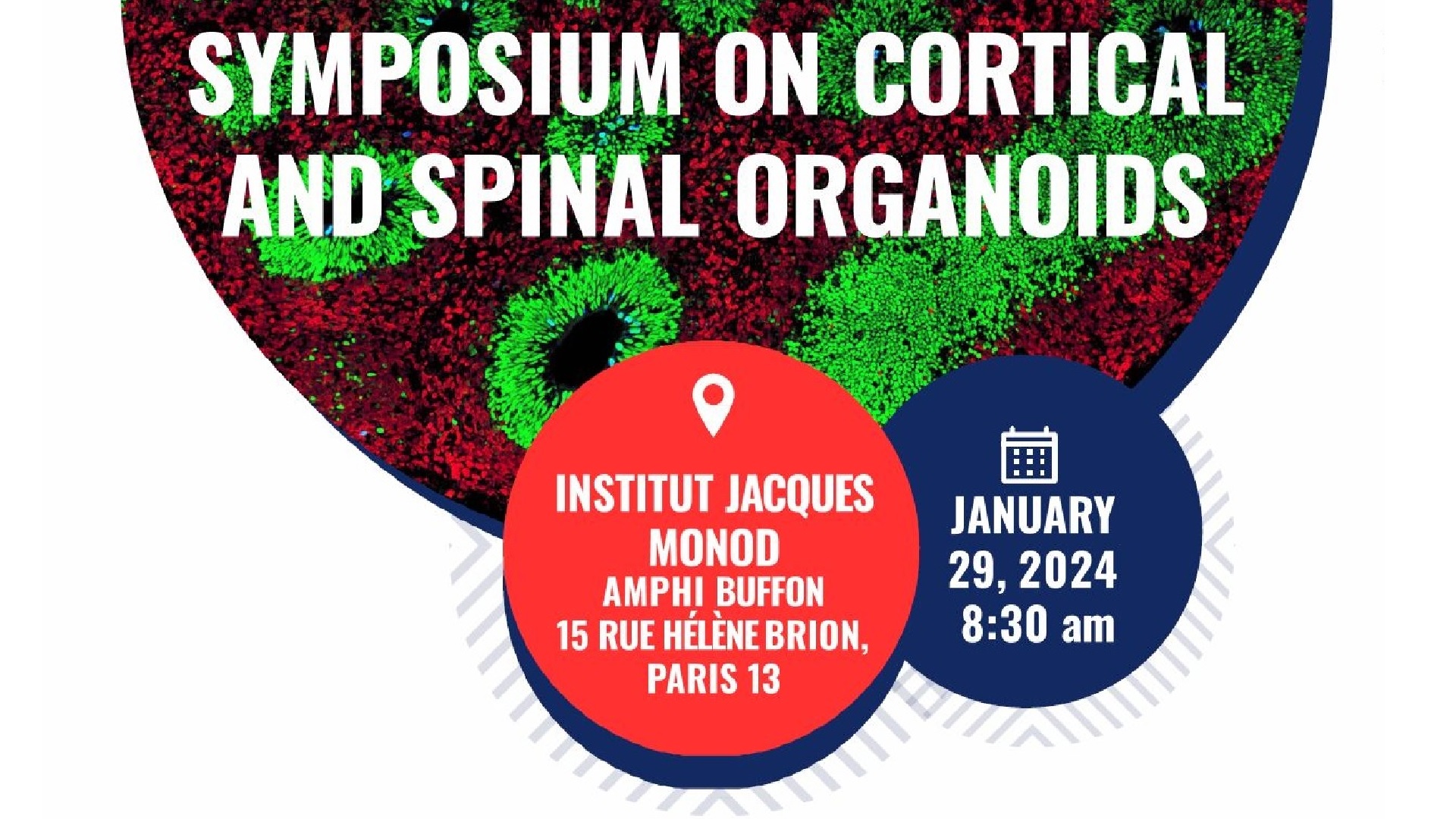 SYMPOSIUM ON CORTICAL AND SPINAL ORGANOIDS

INSTITUT JACQUES MONOD
AMPHI BUFFON
15 RUE HÉLÈNE BRION, PARIS 13

JANUARY 29, 2024
8:30 am